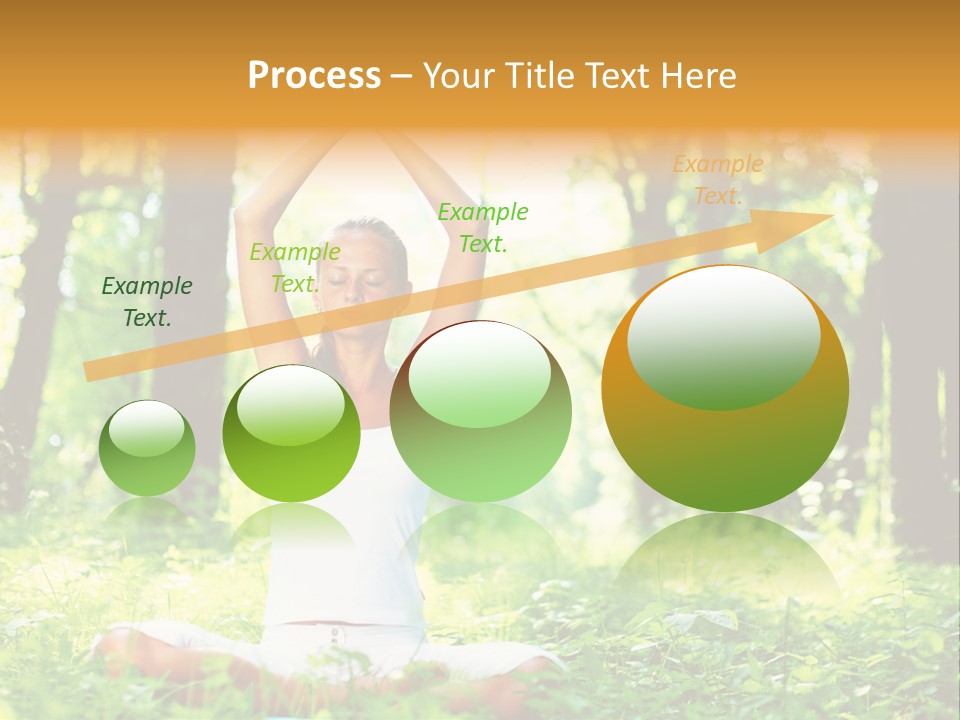 Process – Your Title Text Here

Example Text.

Example Text.

Example Text.

Example Text.